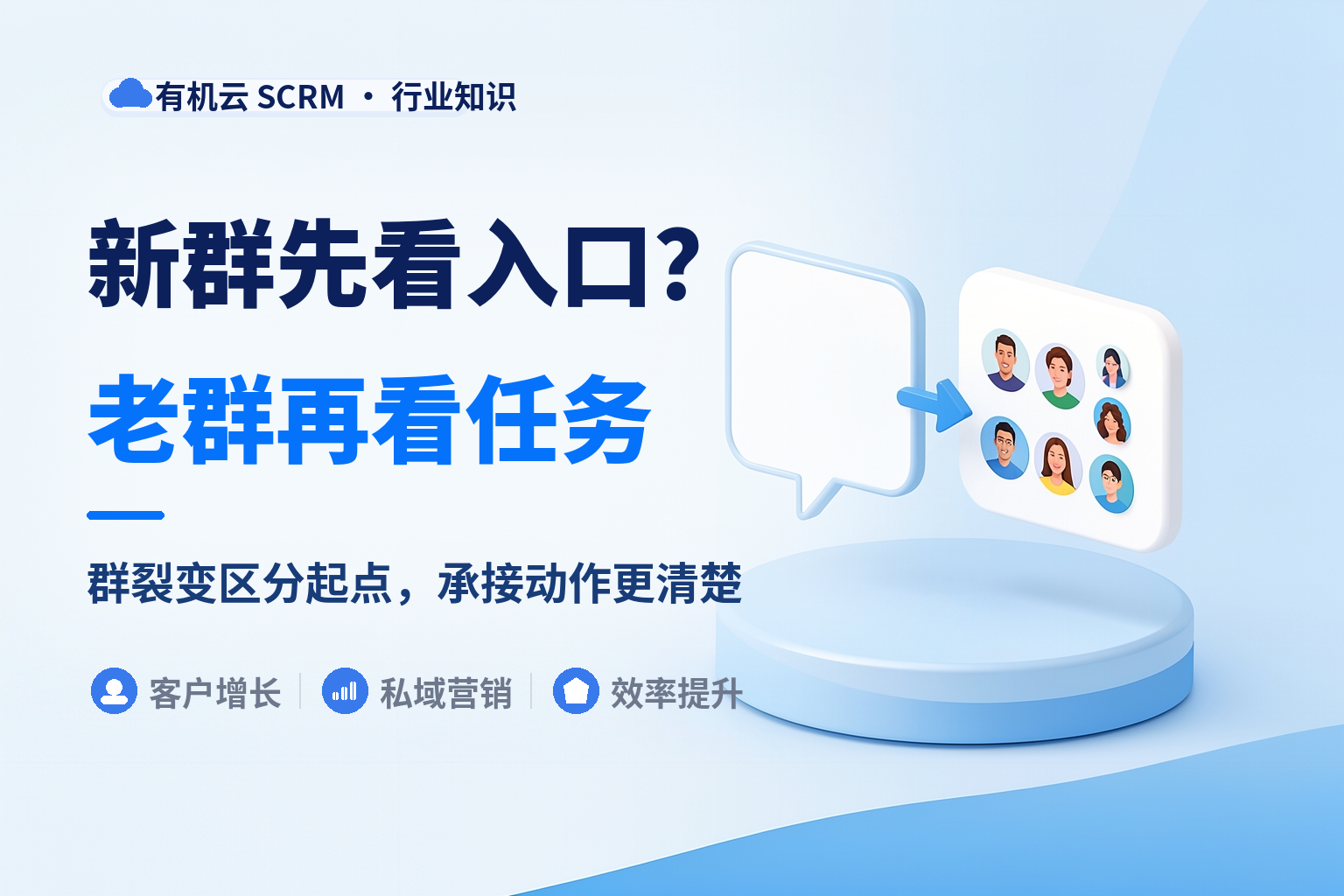 有机云 SCRM · 行业知识

新群先看入口?

老群再看任务

群裂变区分起点，承接动作更清楚

客户增长 私域营销 效率提升